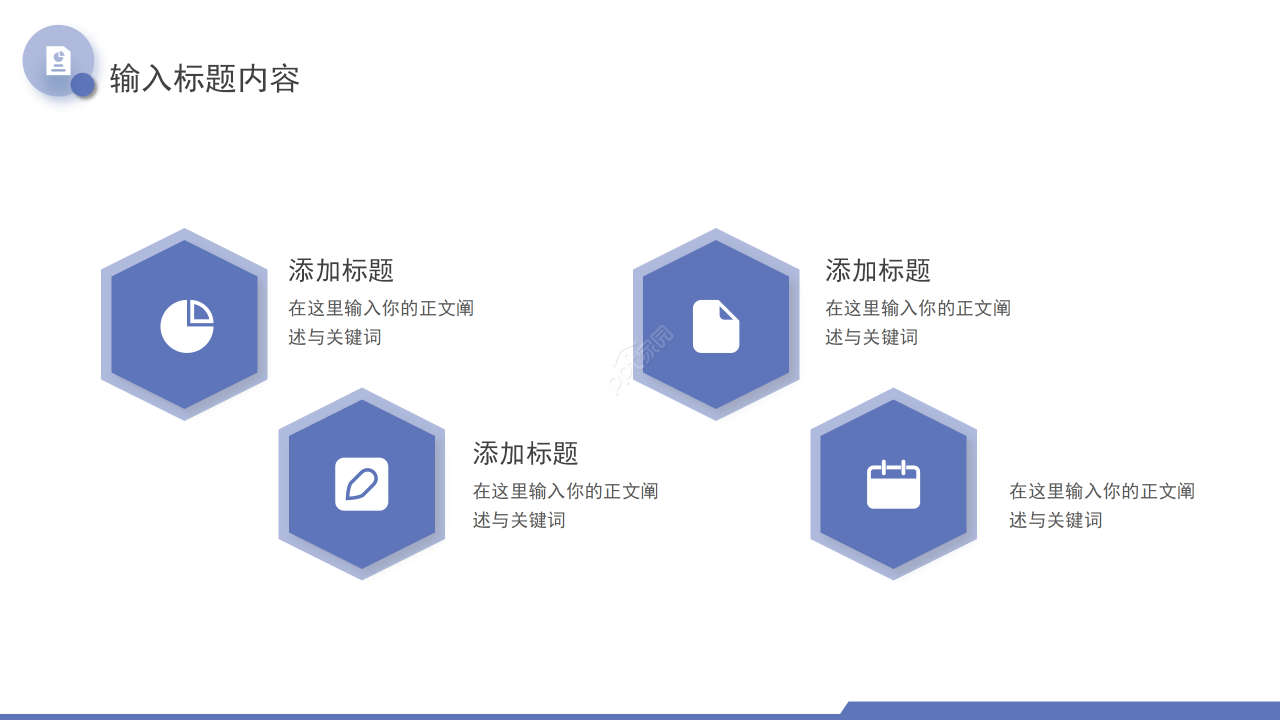 输入标题内容

添加标题
在这里输入你的正文阐述与关键词

添加标题
在这里输入你的正文阐述与关键词

添加标题
在这里输入你的正文阐述与关键词

在这里输入你的正文阐述与关键词